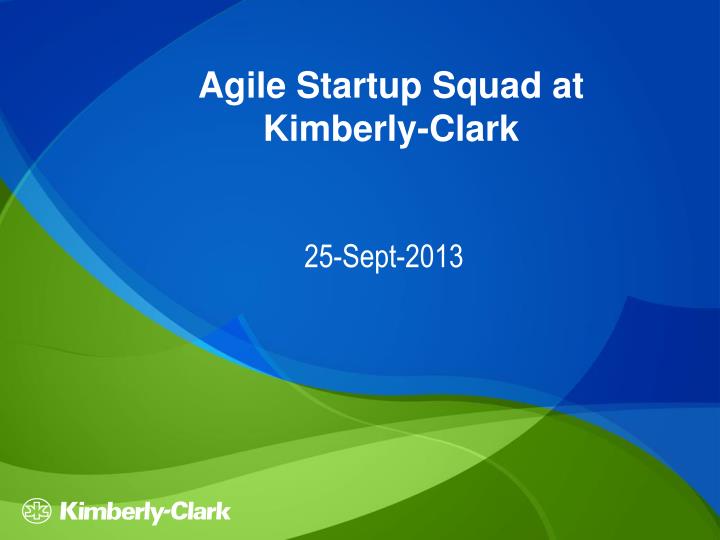 Agile Startup Squad at Kimberly-Clark

25-Sept-2013

Kimberly-Clark